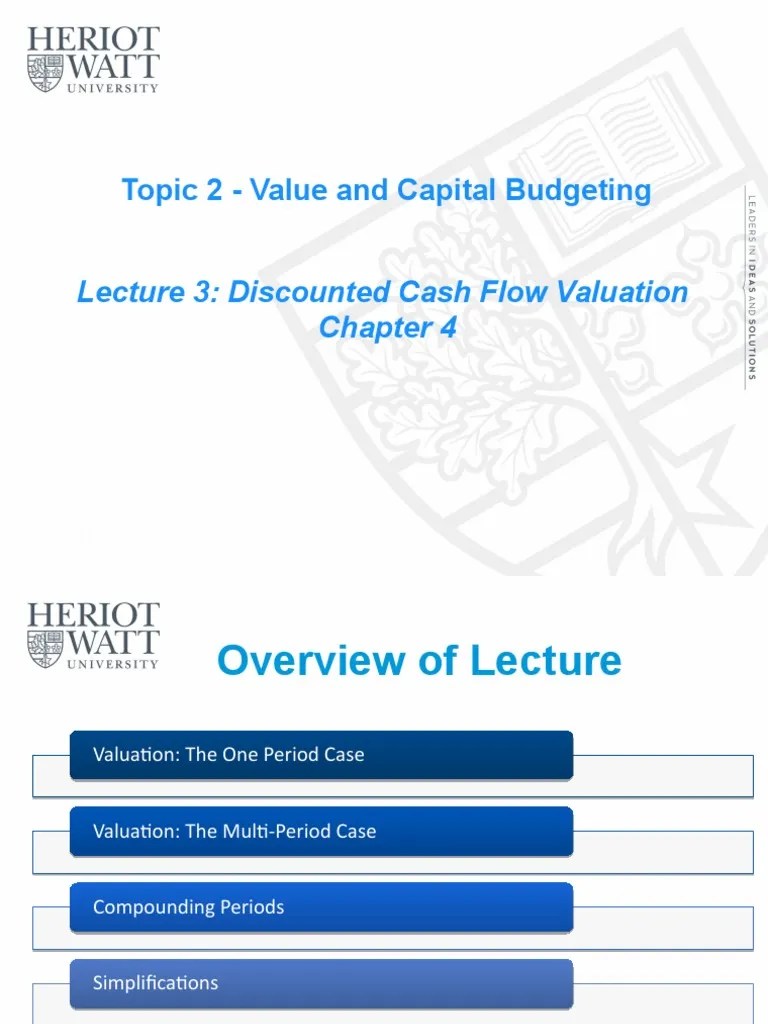 HERIOT WATT UNIVERSITY

Topic 2 - Value and Capital Budgeting

Lecture 3: Discounted Cash Flow Valuation
Chapter 4

LEADERS IN IDEAS AND SOLUTIONS

HERIOT WATT UNIVERSITY

Overview of Lecture

Valuation: The One Period Case

Valuation: The Multi-Period Case

Compounding Periods

Simplifications